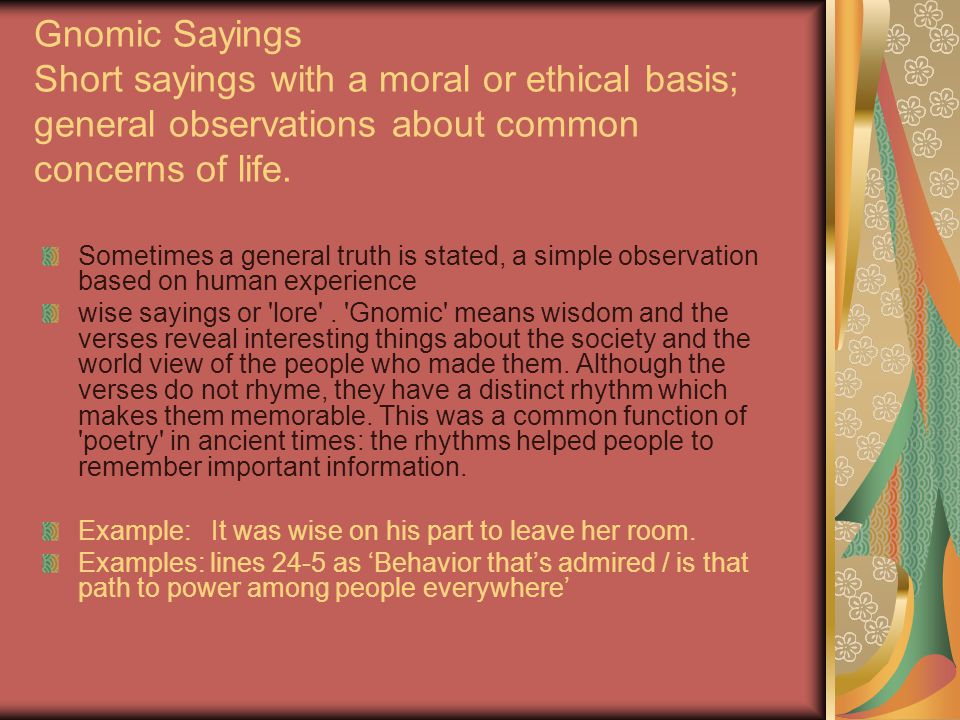 Gnomic Sayings
Short sayings with a moral or ethical basis; general observations about common concerns of life.

Sometimes a general truth is stated, a simple observation based on human experience

wise sayings or 'lore' . 'Gnomic' means wisdom and the verses reveal interesting things about the society and the world view of the people who made them. Although the verses do not rhyme, they have a distinct rhythm which makes them memorable. This was a common function of 'poetry' in ancient times: the rhythms helped people to remember important information.

Example: It was wise on his part to leave her room.

Examples: lines 24-5 as ‘Behavior that’s admired / is that path to power among people everywhere’